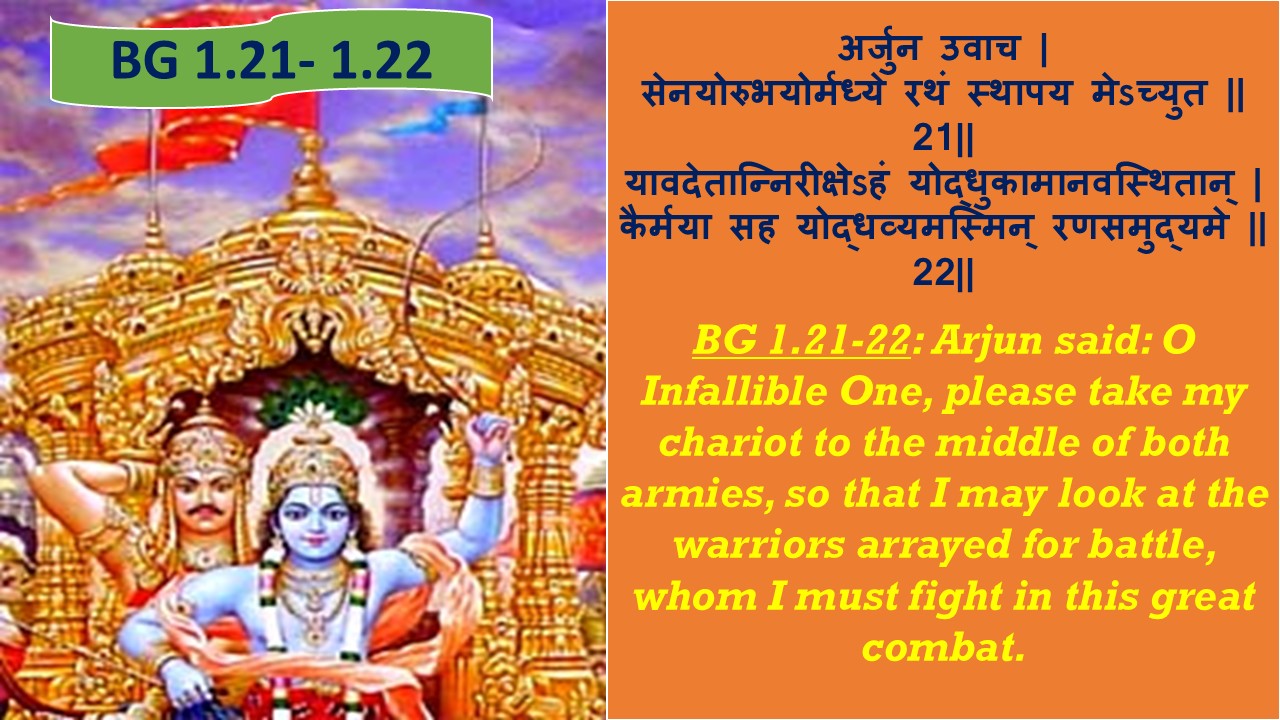 BG 1.21- 1.22

अर्जुन उवाच |
सेनयोरुभयोर्मध्ये रथं स्थापय मेऽच्युत || 21||
यावदेतान्निरीक्षेऽहं योद्धुकामानवस्थितान् |
कैर्मया सह योद्धव्यमस्मिन् रणसमुद्यमे || 22||

BG 1.21-22: Arjun said: O Infallible One, please take my chariot to the middle of both armies, so that I may look at the warriors arrayed for battle, whom I must fight in this great combat.